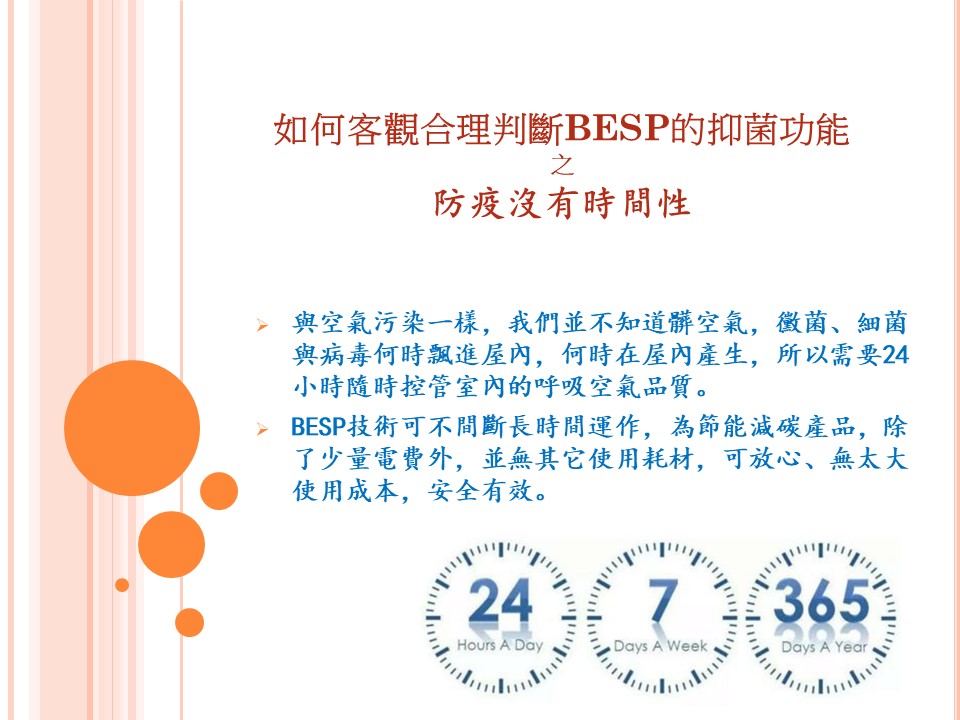 如何客觀合理判斷BESP的抑菌功能
之
防疫沒有時間性

➢ 與空氣污染一樣，我們並不知道髒空氣，黴菌、細菌與病毒何時飄進屋內，何時在屋內產生，所以需要24小時隨時控管室內的呼吸空氣品質。

➢ BESP技術可不間斷長時間運作，為節能減碳產品，除了少量電費外，並無其它使用耗材，可放心、無太大使用成本，安全有效。

24 Hours A Day

7 Days A Week

365 Days A Year